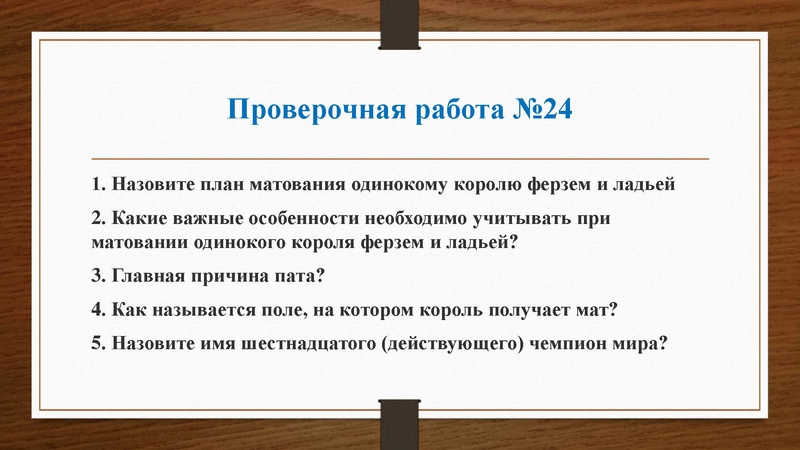 Проверочная работа №24

1. Назовите план матования одинокому королю ферзем и ладьей

2. Какие важные особенности необходимо учитывать при матовании одинокого короля ферзем и ладьей?

3. Главная причина пата?

4. Как называется поле, на котором король получает мат?

5. Назовите имя шестнадцатого (действующего) чемпион мира?